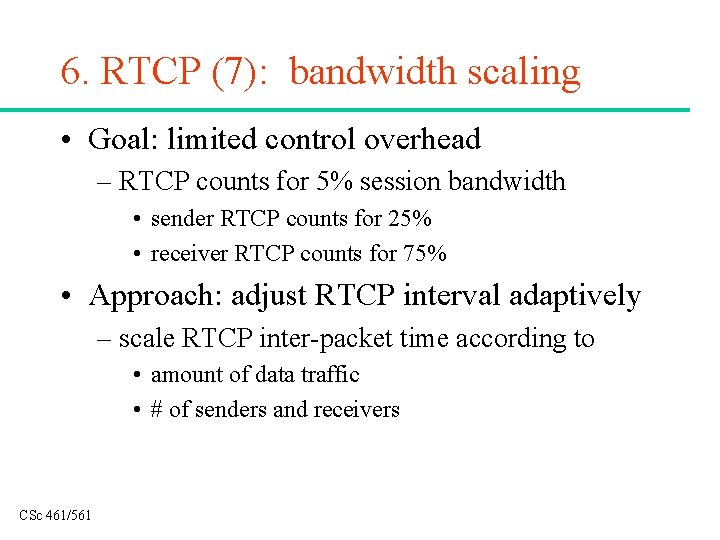 6. RTCP (7): bandwidth scaling

• Goal: limited control overhead
– RTCP counts for 5% session bandwidth
• sender RTCP counts for 25%
• receiver RTCP counts for 75%

• Approach: adjust RTCP interval adaptively
– scale RTCP inter-packet time according to
• amount of data traffic
• # of senders and receivers

CSc 461/561